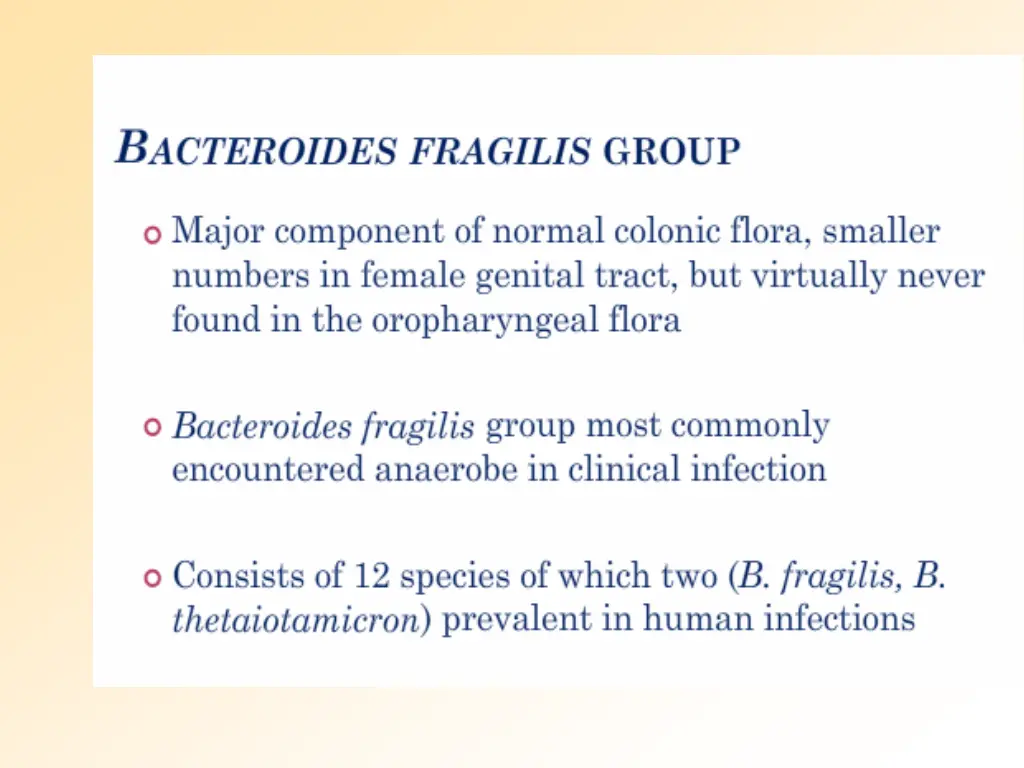 BACTEROIDES FRAGILIS GROUP

Major component of normal colonic flora, smaller numbers in female genital tract, but virtually never found in the oropharyngeal flora

Bacteroides fragilis group most commonly encountered anaerobe in clinical infection

Consists of 12 species of which two (B. fragilis, B. thetaiotamicron) prevalent in human infections